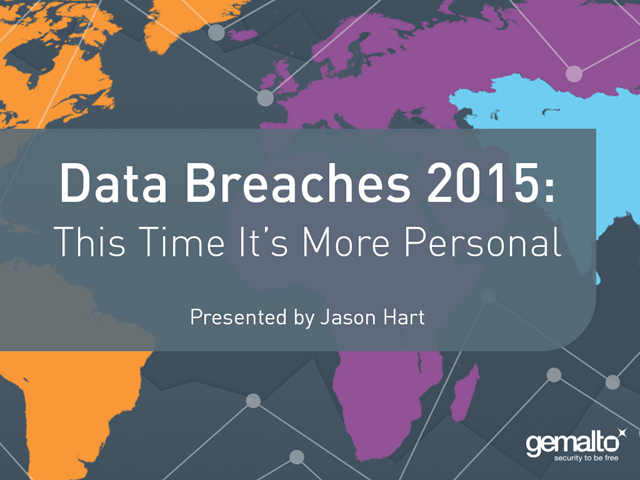 Data Breaches 2015:
This Time It's More Personal

Presented by Jason Hart

gemalto
security to be free